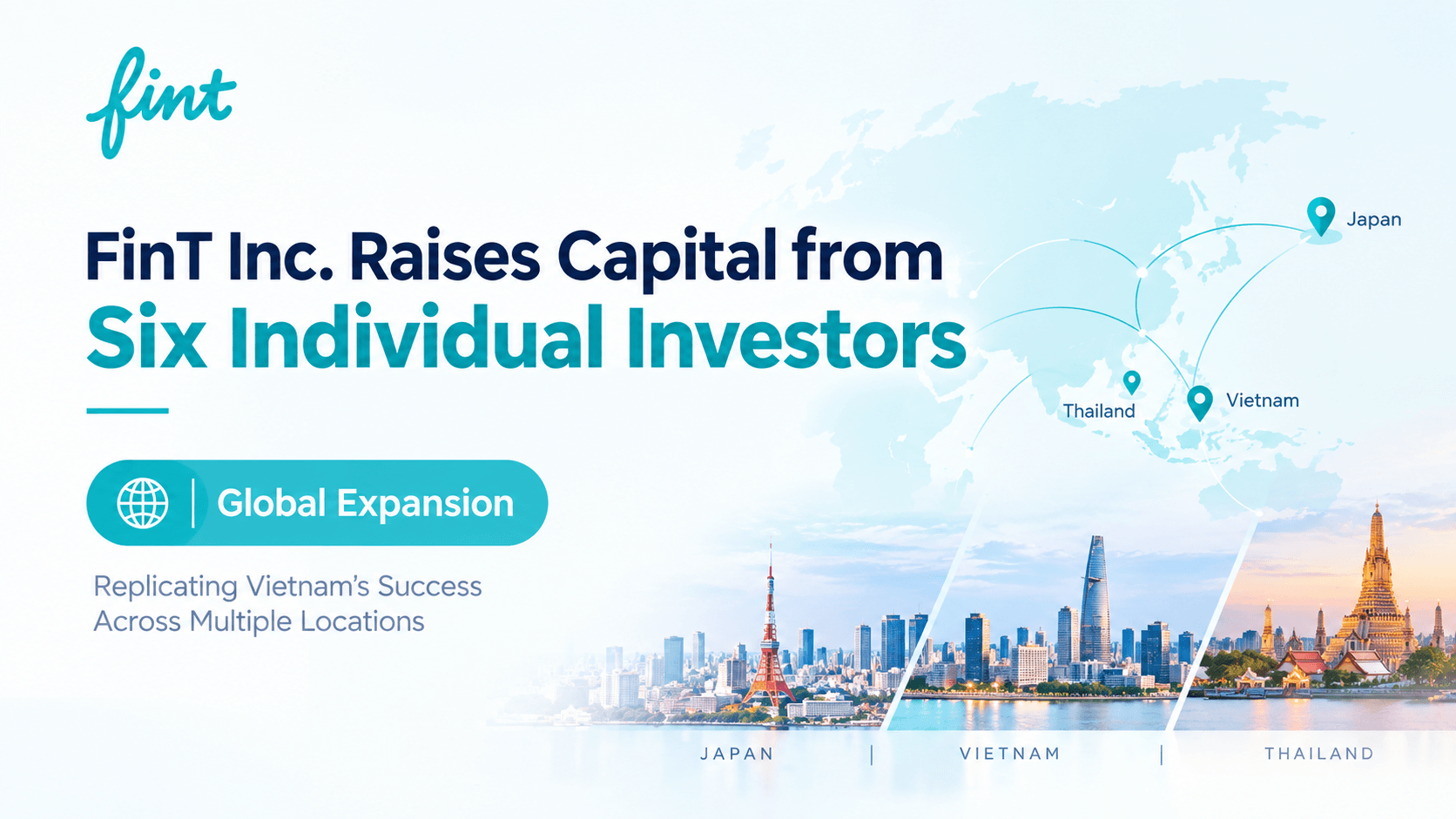 fint

FinT Inc. Raises Capital from
Six Individual Investors

Global Expansion

Replicating Vietnam's Success
Across Multiple Locations

Japan
Thailand
Vietnam

JAPAN | VIETNAM | THAILAND